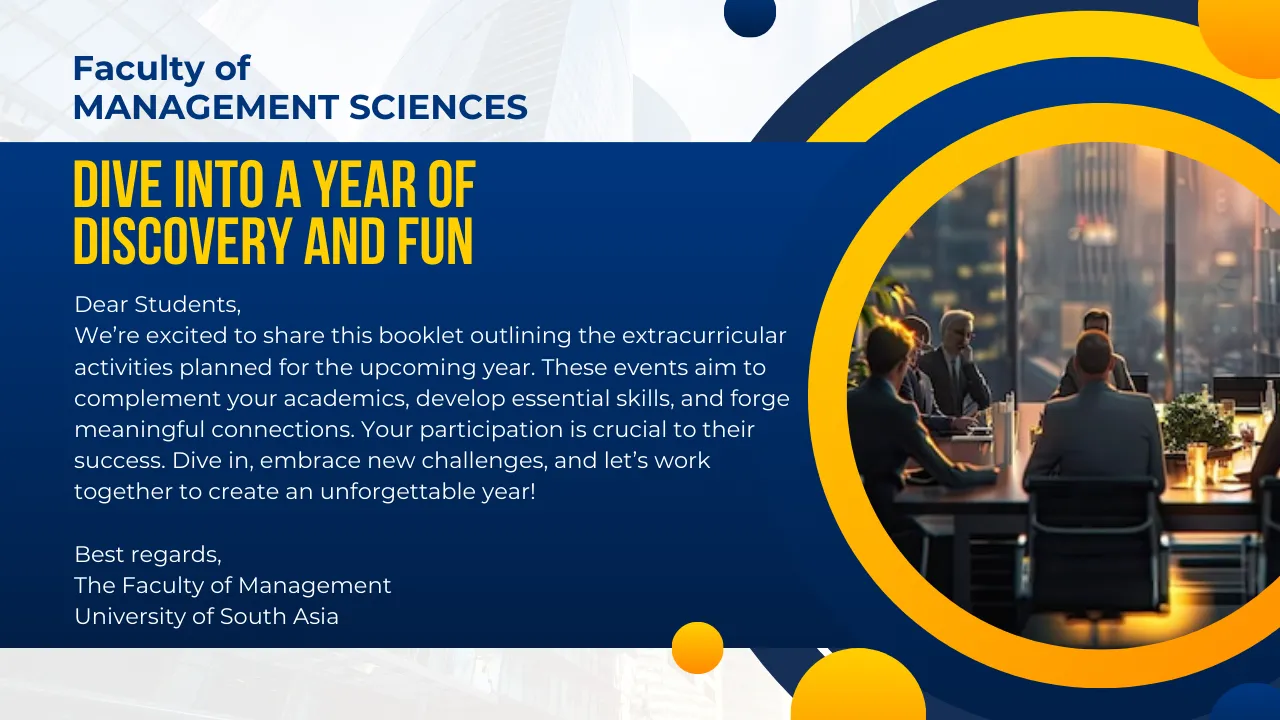 Faculty of
MANAGEMENT SCIENCES

DIVE INTO A YEAR OF DISCOVERY AND FUN

Dear Students,
We’re excited to share this booklet outlining the extracurricular activities planned for the upcoming year. These events aim to complement your academics, develop essential skills, and forge meaningful connections. Your participation is crucial to their success. Dive in, embrace new challenges, and let’s work together to create an unforgettable year!

Best regards,
The Faculty of Management
University of South Asia